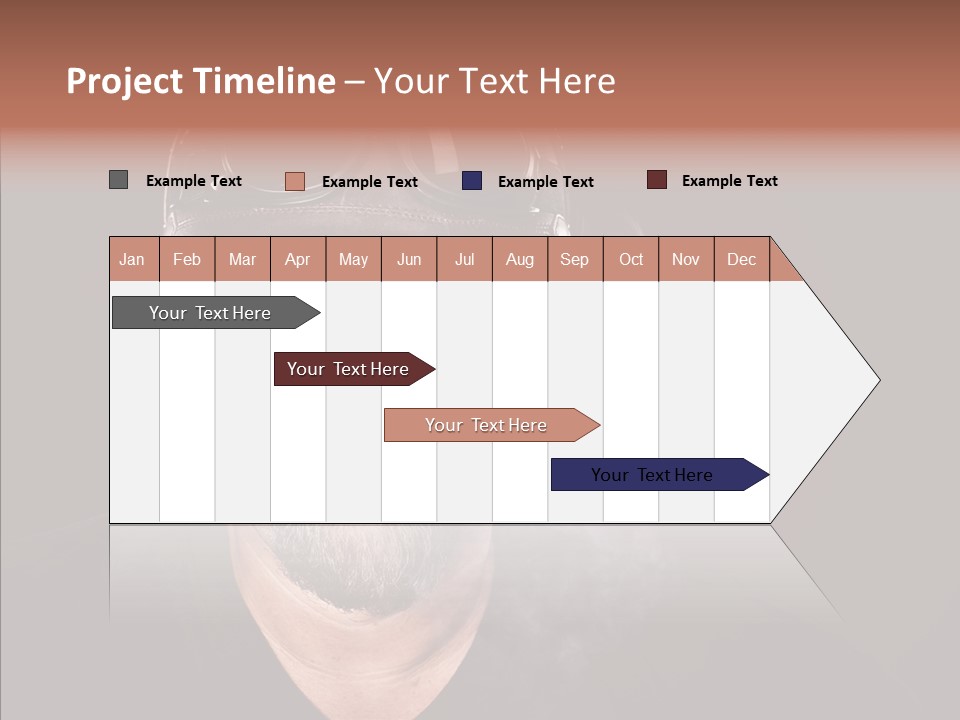 Project Timeline – Your Text Here

Example Text
Example Text
Example Text
Example Text

| Jan | Feb | Mar | Apr | May | Jun | Jul | Aug | Sep | Oct | Nov | Dec |
|---|---|---|---|---|---|---|---|---|---|---|---|

Your Text Here

Your Text Here

Your Text Here

Your Text Here